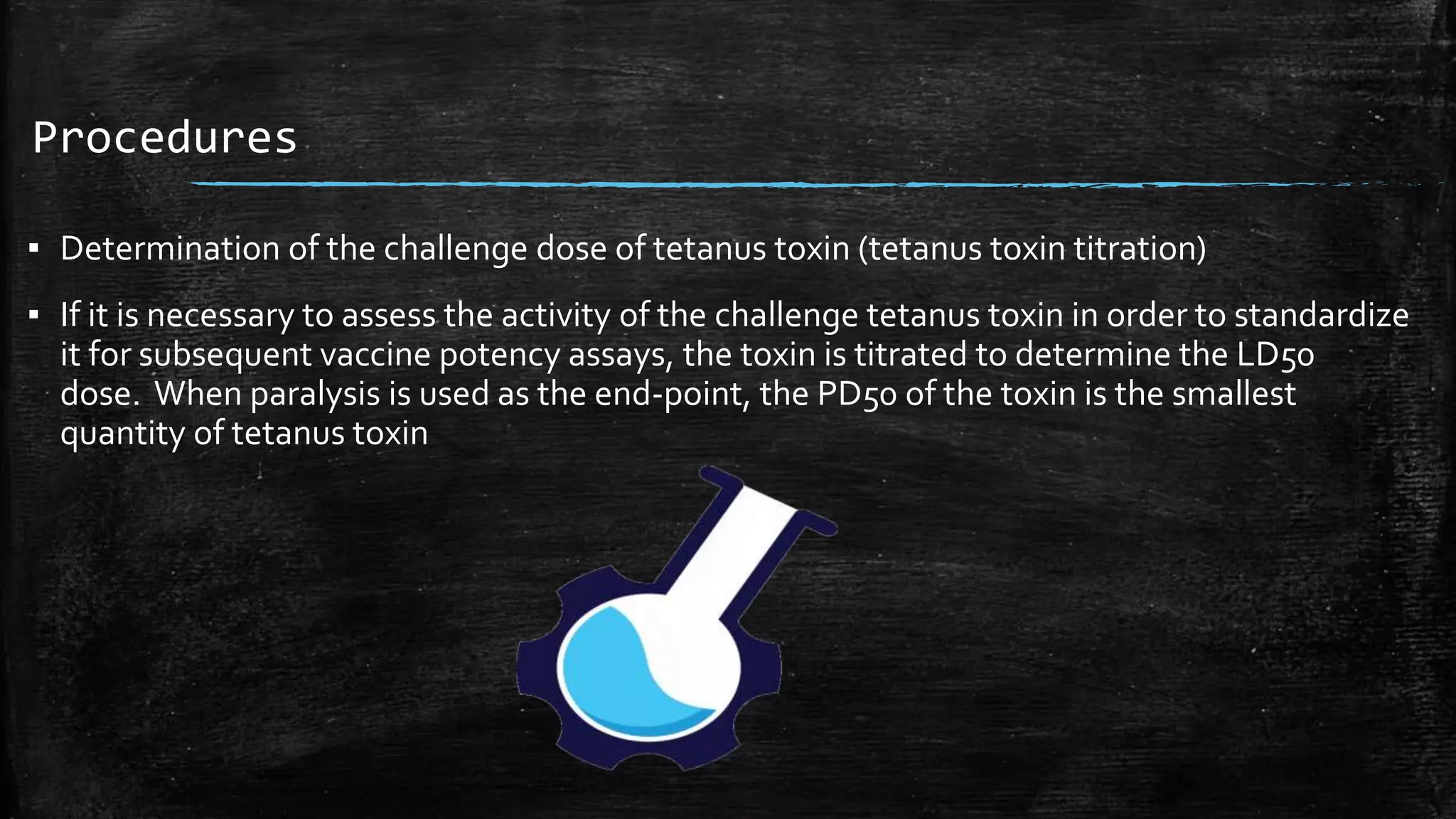 Procedures

▪ Determination of the challenge dose of tetanus toxin (tetanus toxin titration)

▪ If it is necessary to assess the activity of the challenge tetanus toxin in order to standardize it for subsequent vaccine potency assays, the toxin is titrated to determine the LD50 dose. When paralysis is used as the end-point, the PD50 of the toxin is the smallest quantity of tetanus toxin